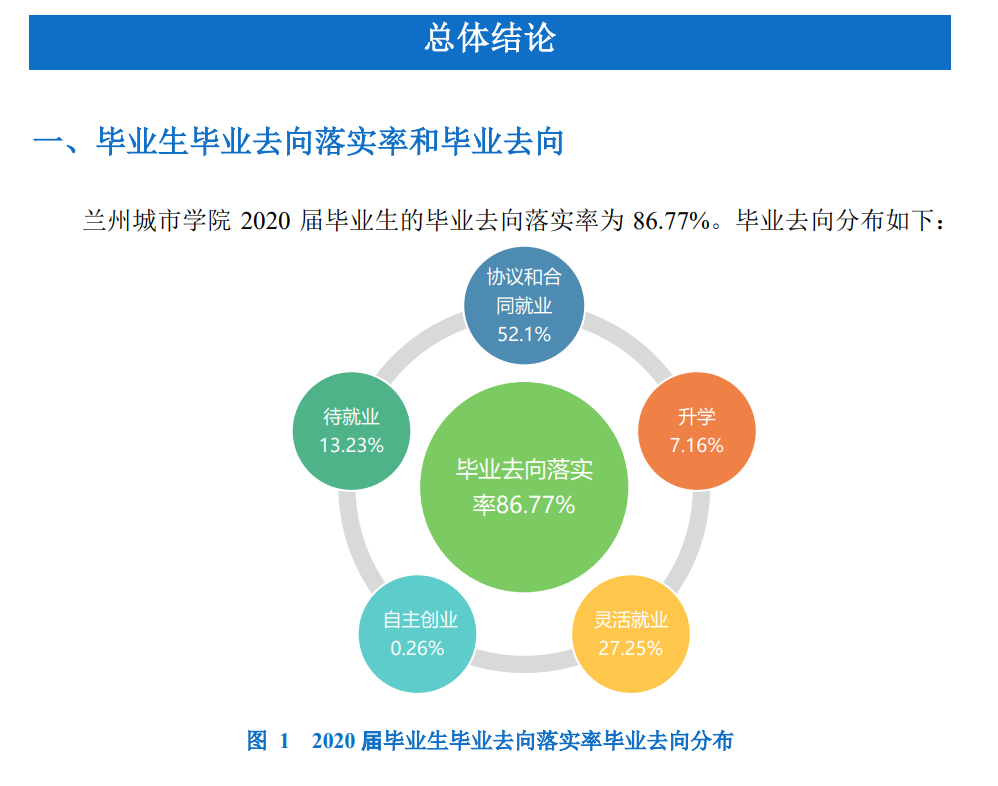 总体结论

一、毕业生毕业去向落实率和毕业去向

兰州城市学院 2020 届毕业生的毕业去向落实率为 86.77%。毕业去向分布如下：

协议和合同就业
52.1%

升学
7.16%

灵活就业
27.25%

自主创业
0.26%

待就业
13.23%

毕业去向落实率86.77%

图 1 2020 届毕业生毕业去向落实率毕业去向分布